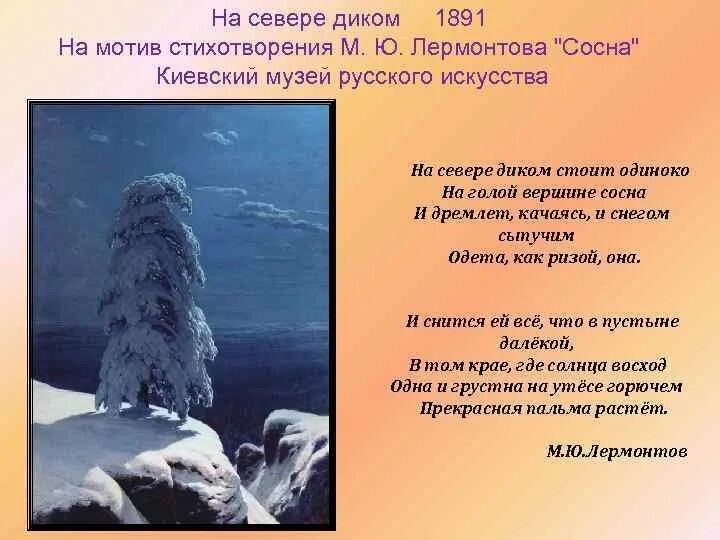 На севере диком 1891
На мотив стихотворения М. Ю. Лермонтова "Сосна"
Киевский музей русского искусства

На севере диком стоит одиноко
На голой вершине сосна
И дремлет, качаясь, и снегом сыпучим
Одета, как ризой, она.

И снится ей всё, что в пустыне далёкой,
В том крае, где солнца восход
Одна и грустна на утёсе горючем
Прекрасная пальма растёт.

М.Ю.Лермонтов